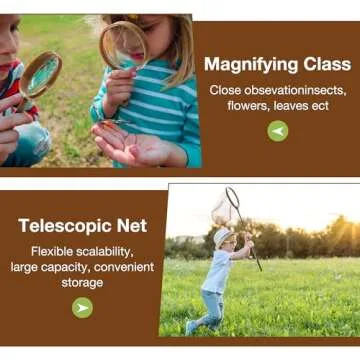 Magnifying Class

Close obsevationinsects, flowers, leaves ect

Telescopic Net

Flexible scalability, large capacity, convenient storage